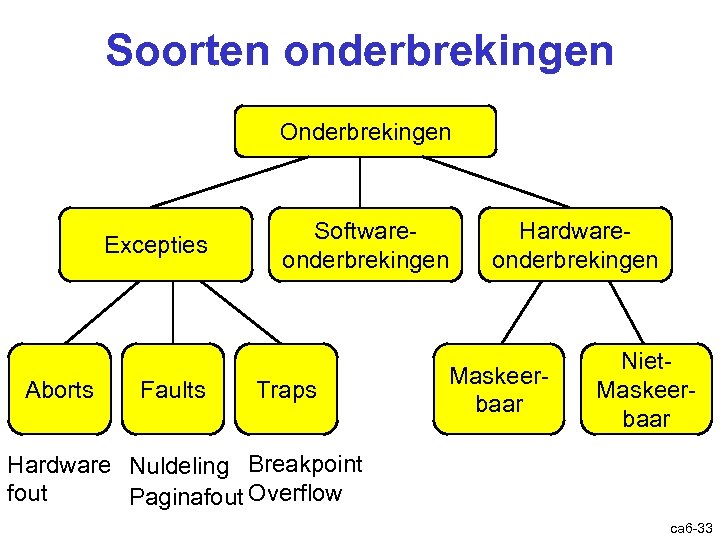 Soorten onderbrekingen

Onderbrekingen

Excepties

Software-onderbrekingen

Hardware-onderbrekingen

Aborts

Faults

Traps

Maskeer-baar

Niet-Maskeer-baar

Hardware fout

Nuldeling
Paginafout

Breakpoint
Overflow

ca6-33